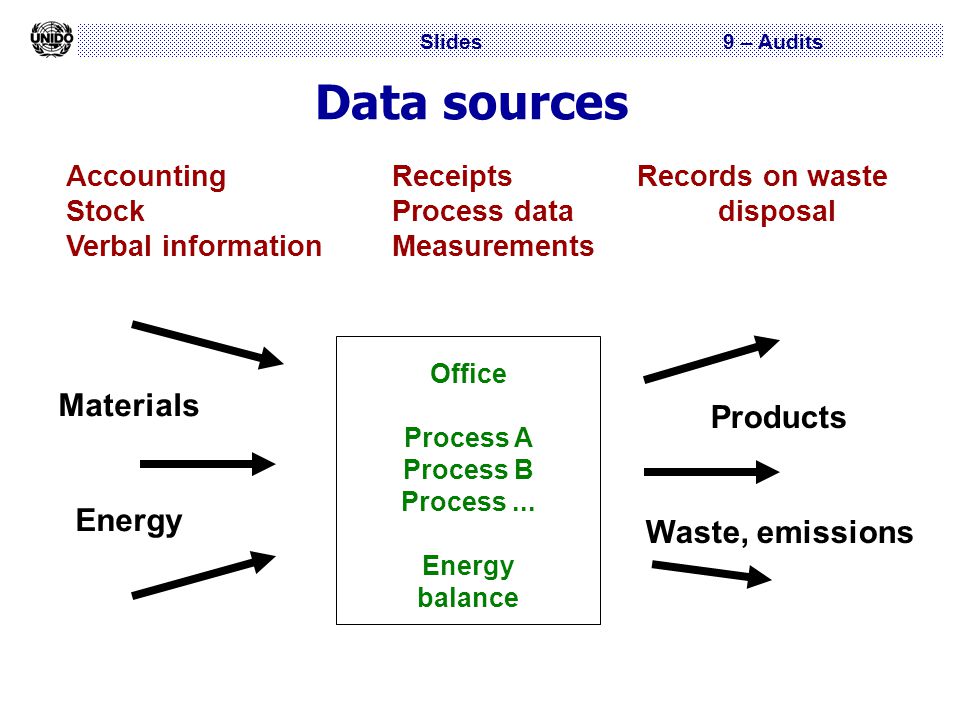 UNIDO

Slides 9 – Audits

Data sources

Accounting
Stock
Verbal information

Receipts
Process data
Measurements

Records on waste disposal

Materials

Energy

Office

Process A
Process B
Process ...

Energy balance

Products

Waste, emissions